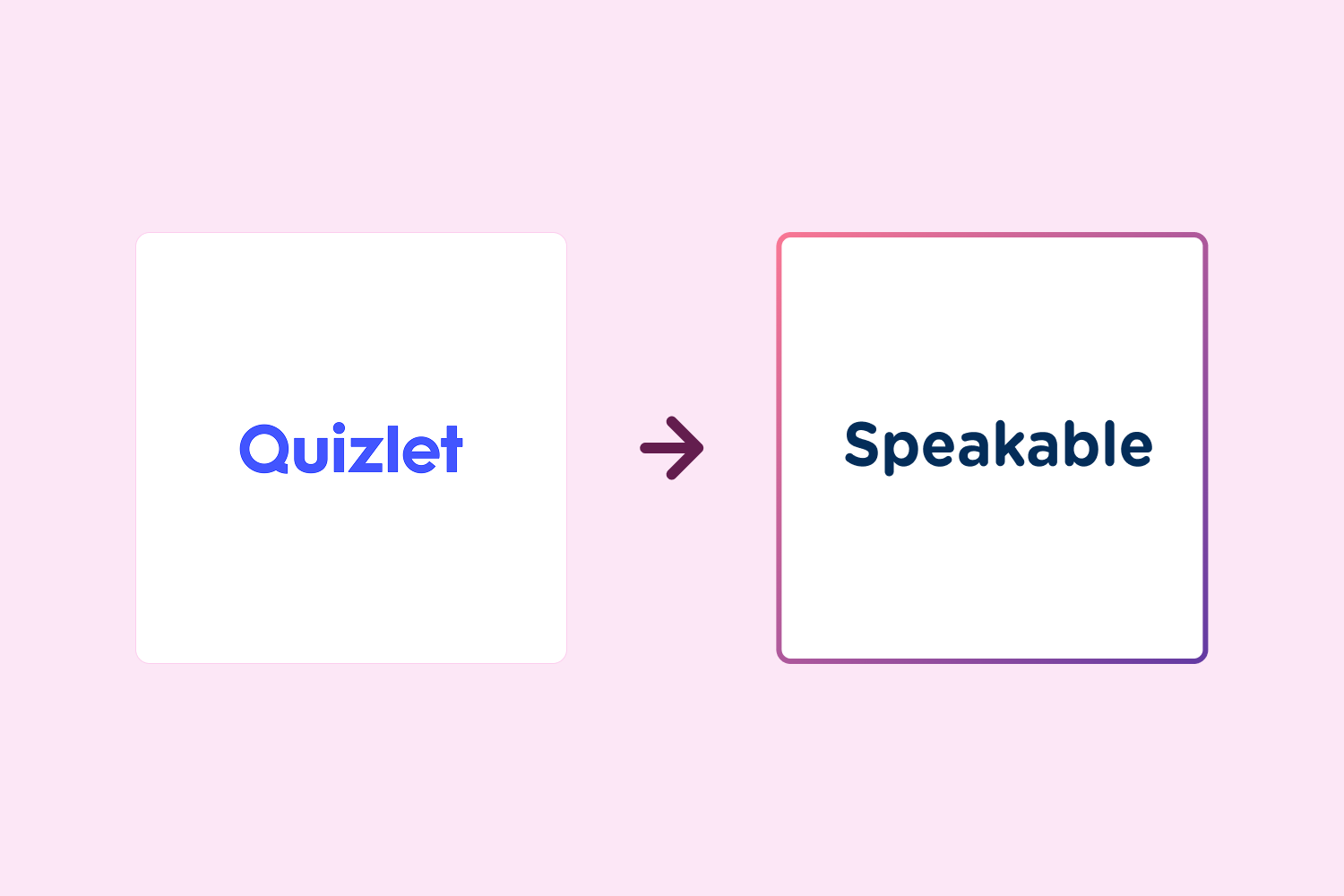 Quizlet

→

Speakable